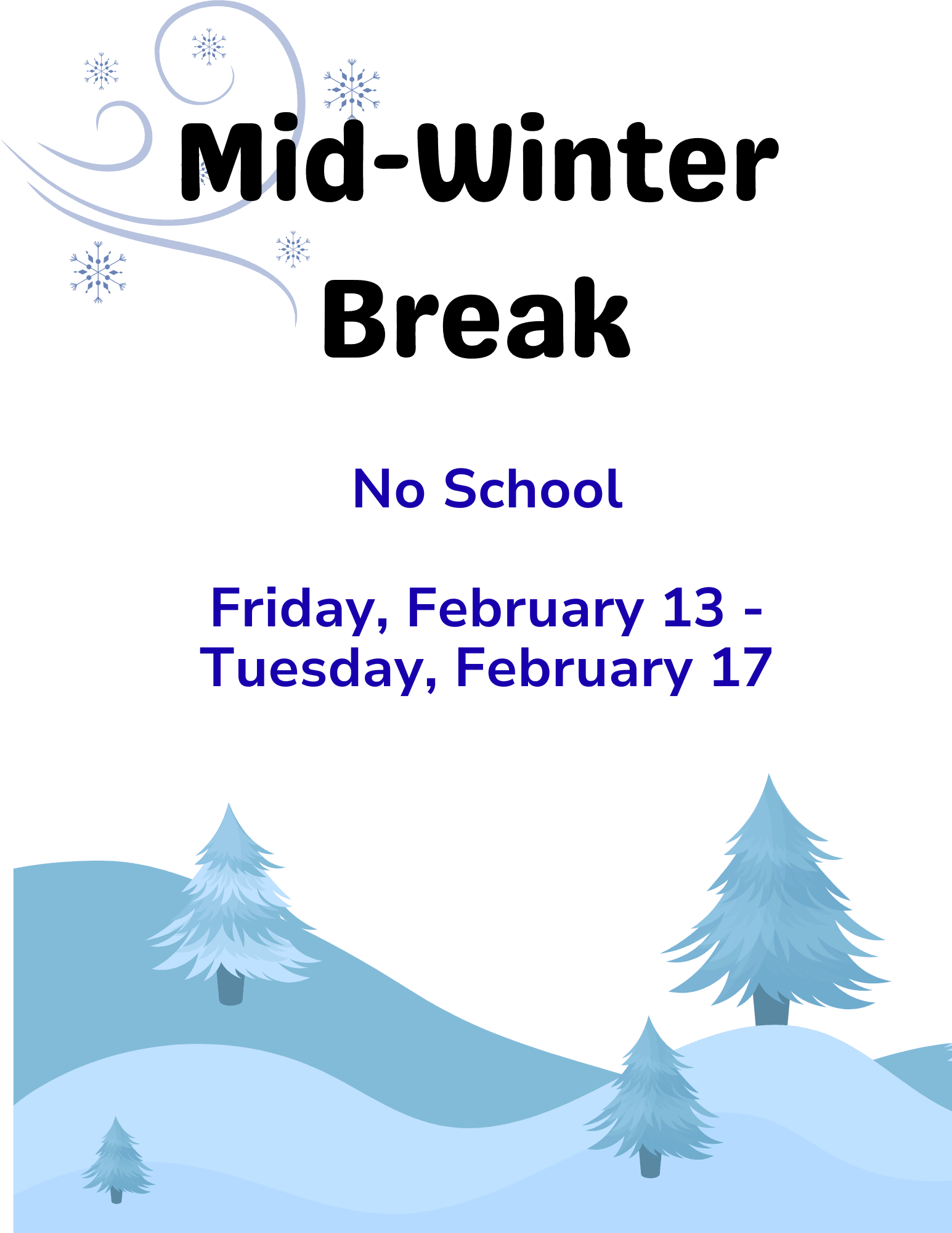 Mid-Winter Break

No School

Friday, February 13 - Tuesday, February 17